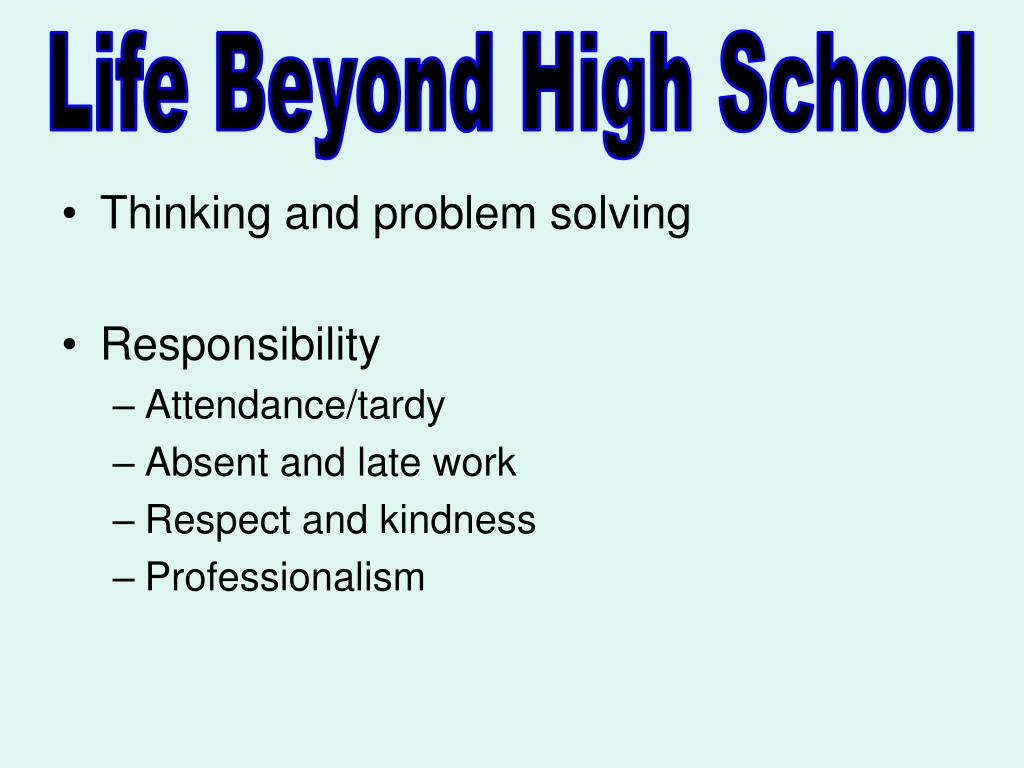 Life Beyond High School

• Thinking and problem solving

• Responsibility
– Attendance/tardy
– Absent and late work
– Respect and kindness
– Professionalism